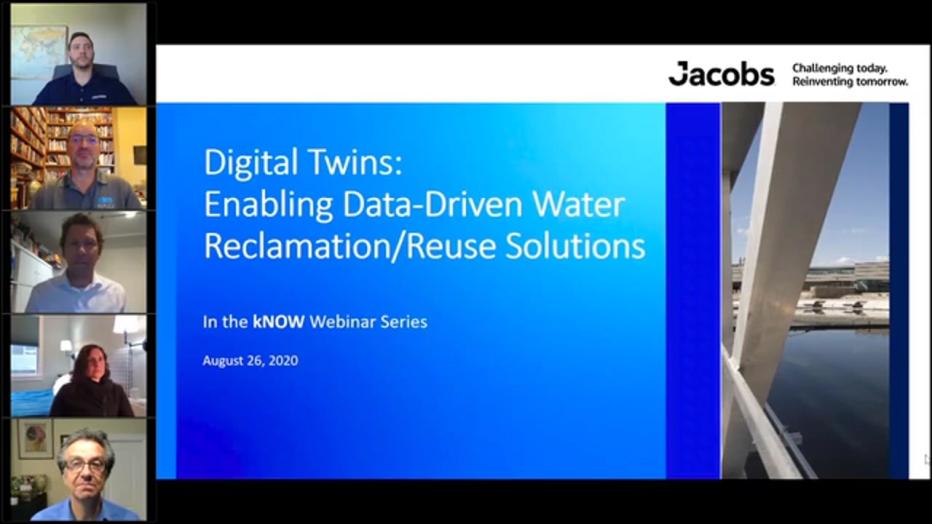 Jacobs Challenging today. Reinventing tomorrow.

Digital Twins: Enabling Data-Driven Water Reclamation/Reuse Solutions

In the kNOW Webinar Series

August 26, 2020